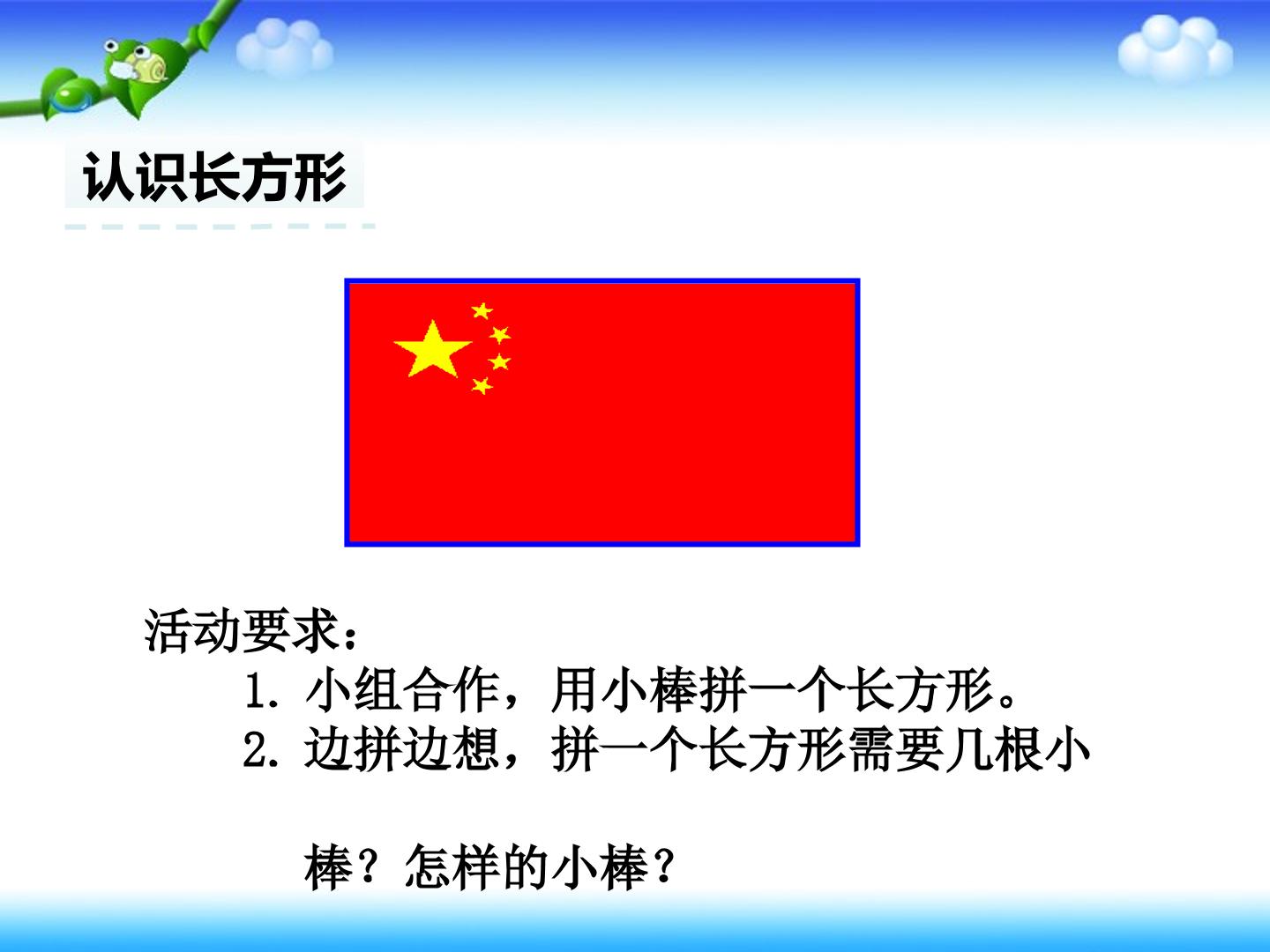 认识长方形

活动要求：
1. 小组合作，用小棒拼一个长方形。
2. 边拼边想，拼一个长方形需要几根小棒？怎样的小棒？